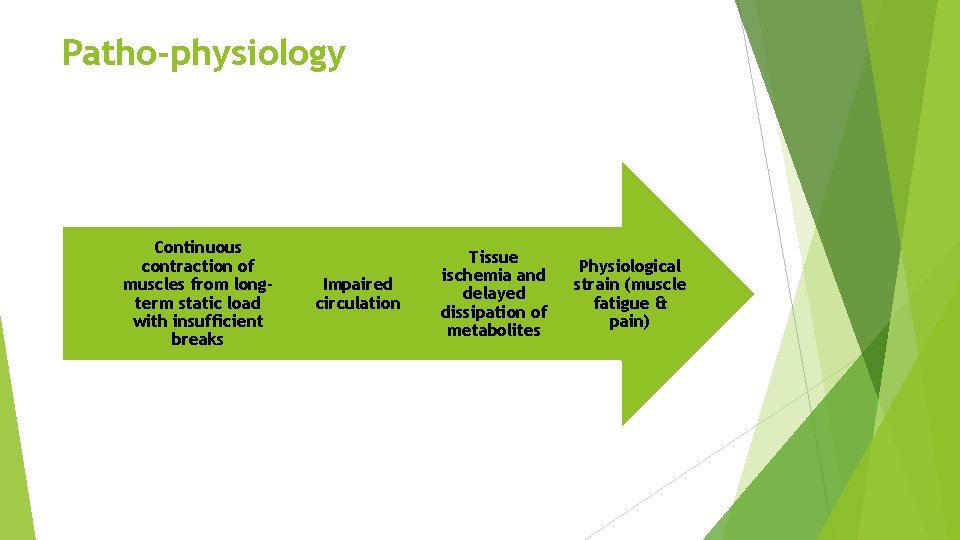 Patho-physiology

Continuous contraction of muscles from long-term static load with insufficient breaks

Impaired circulation

Tissue ischemia and delayed dissipation of metabolites

Physiological strain (muscle fatigue & pain)